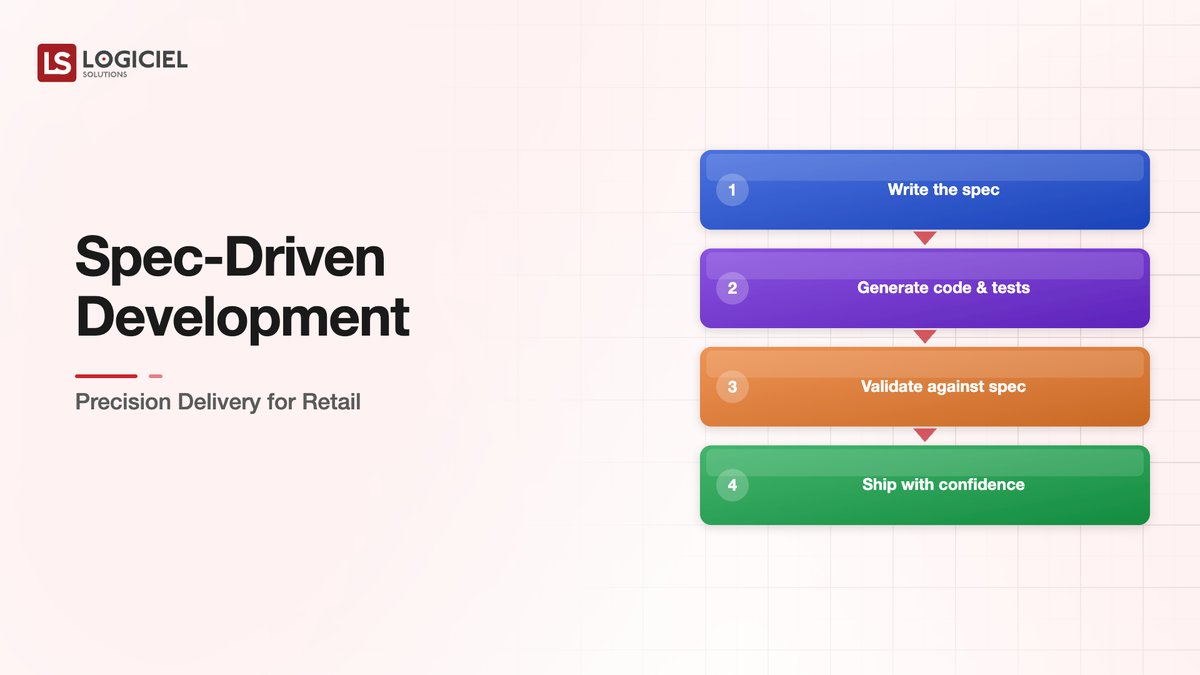 LS LOGICIEL
SOLUTIONS

Spec-Driven Development

Precision Delivery for Retail

1 Write the spec

2 Generate code & tests

3 Validate against spec

4 Ship with confidence